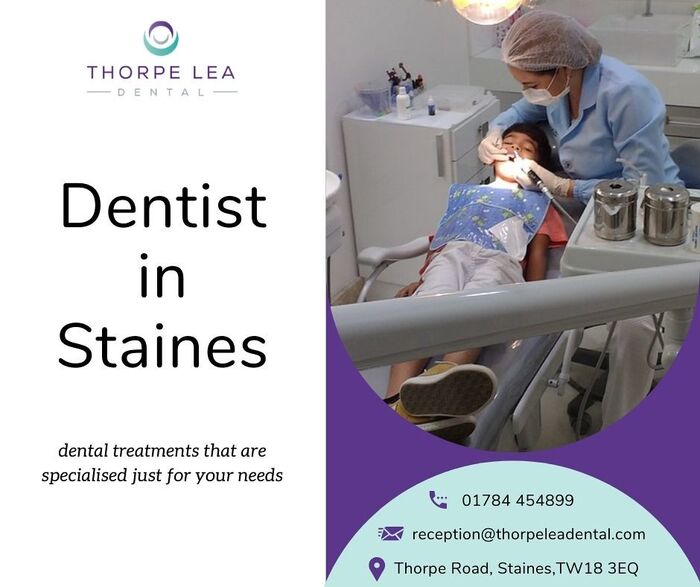 THORPE LEA
DENTAL

Dentist in Staines

dental treatments that are specialised just for your needs

01784 454899

reception@thorpeleadental.com

Thorpe Road, Staines,TW18 3EQ